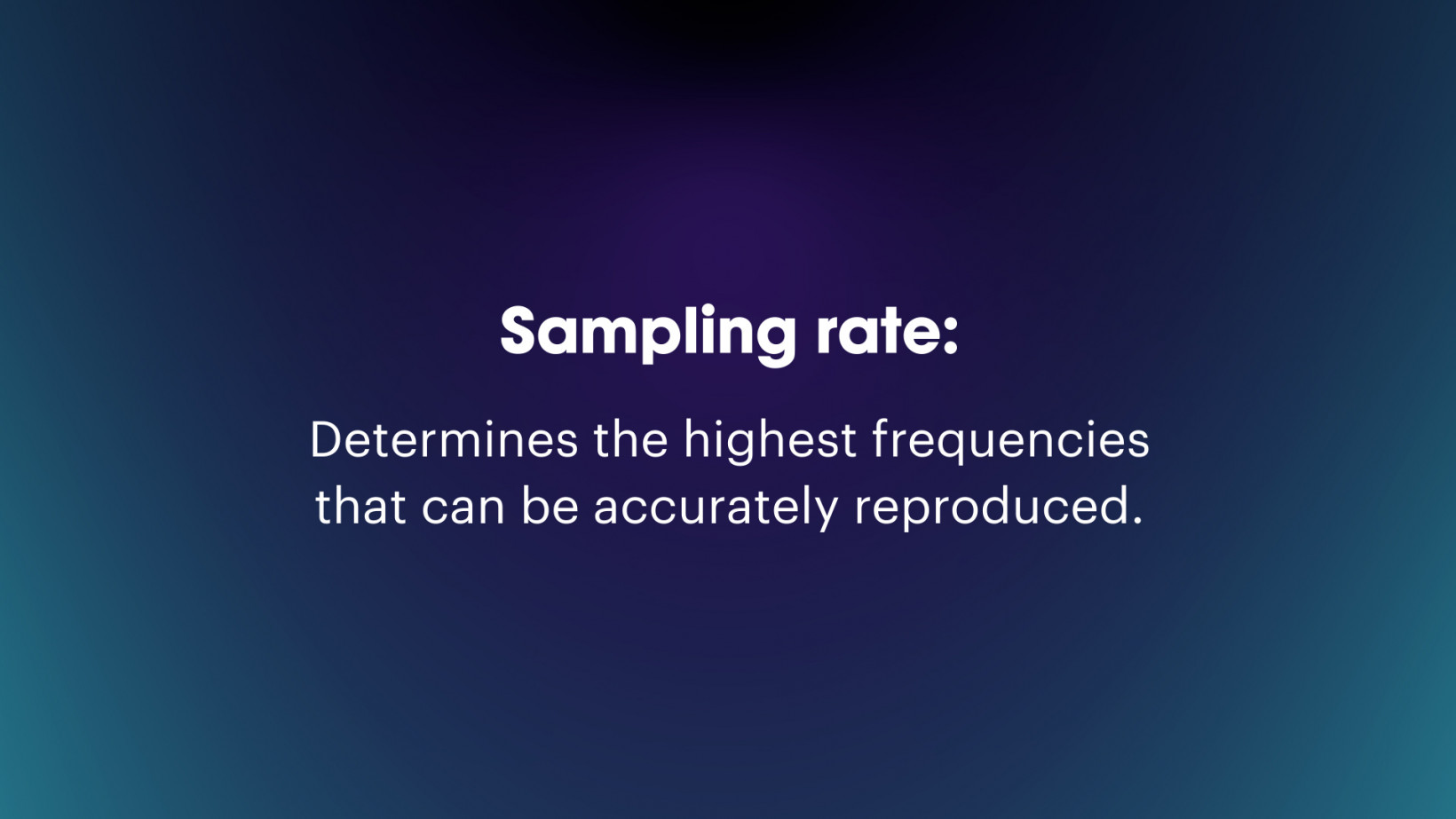 Sampling rate:

Determines the highest frequencies that can be accurately reproduced.